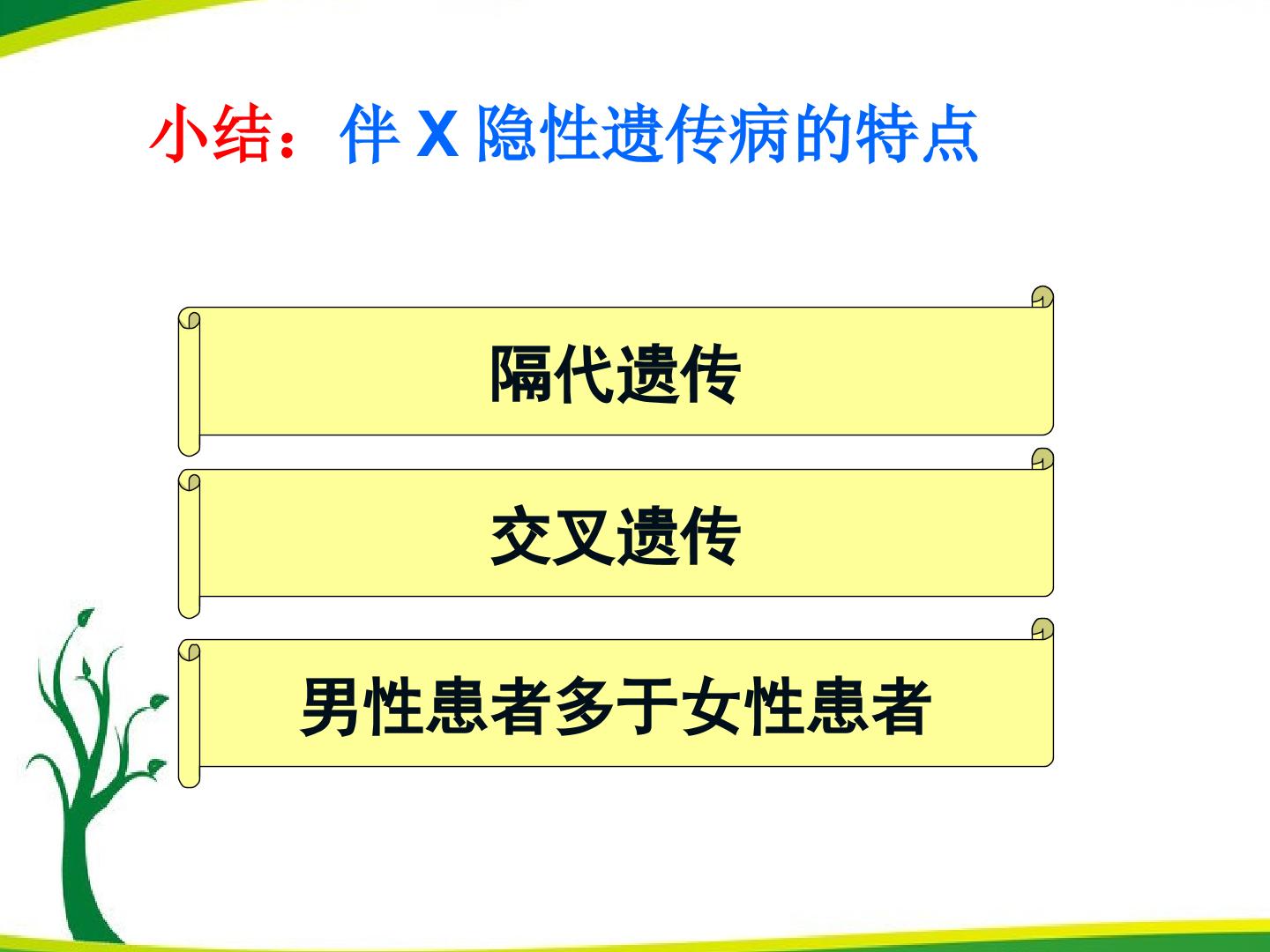 小结：伴 X 隐性遗传病的特点

隔代遗传

交叉遗传

男性患者多于女性患者